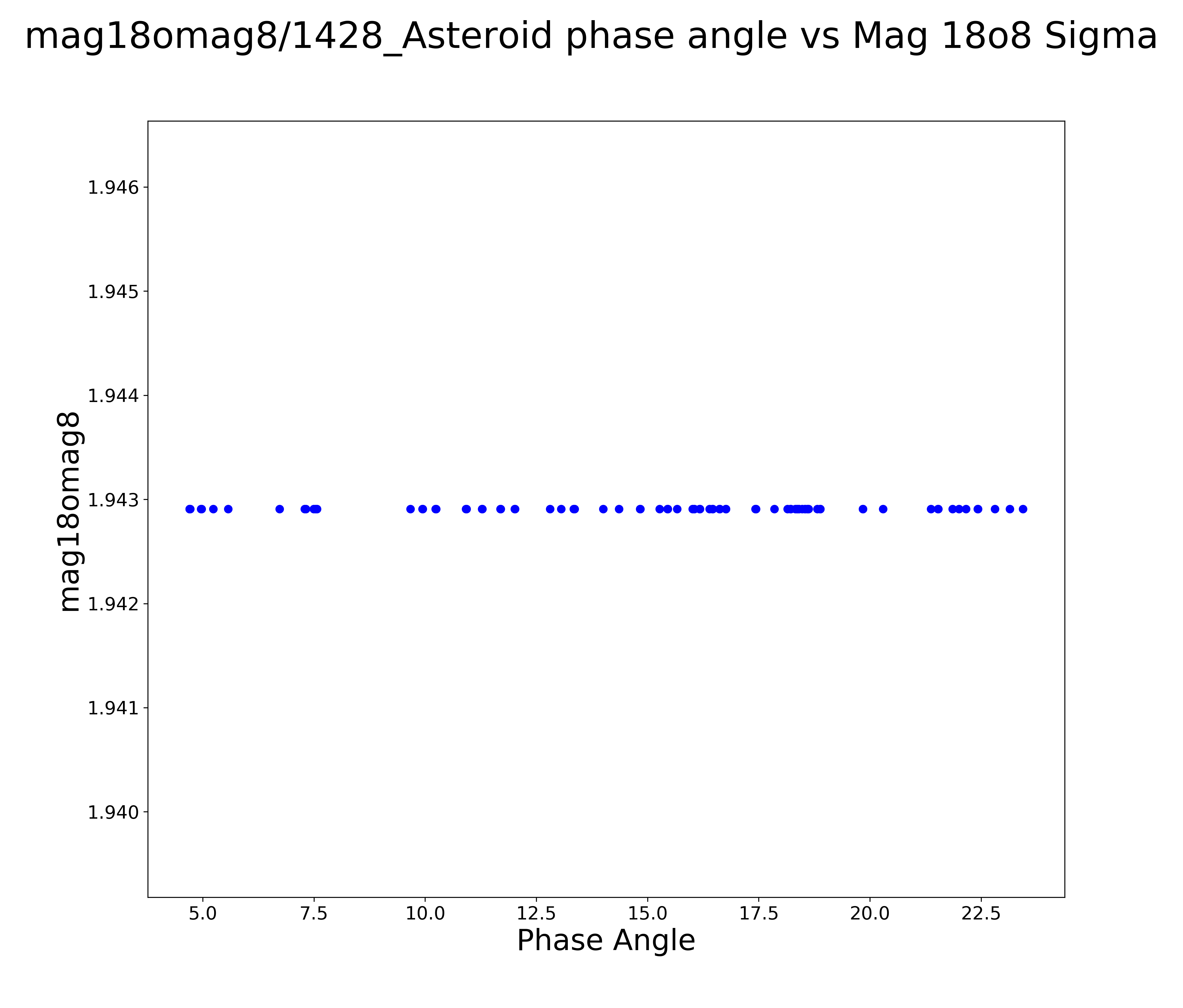 mag18omag8/1428_Asteroid phase angle vs Mag 18o8 Sigma

mag18omag8

1.946
1.945
1.944
1.943
1.942
1.941
1.940

5.0
7.5
10.0
12.5
15.0
17.5
20.0
22.5

Phase Angle